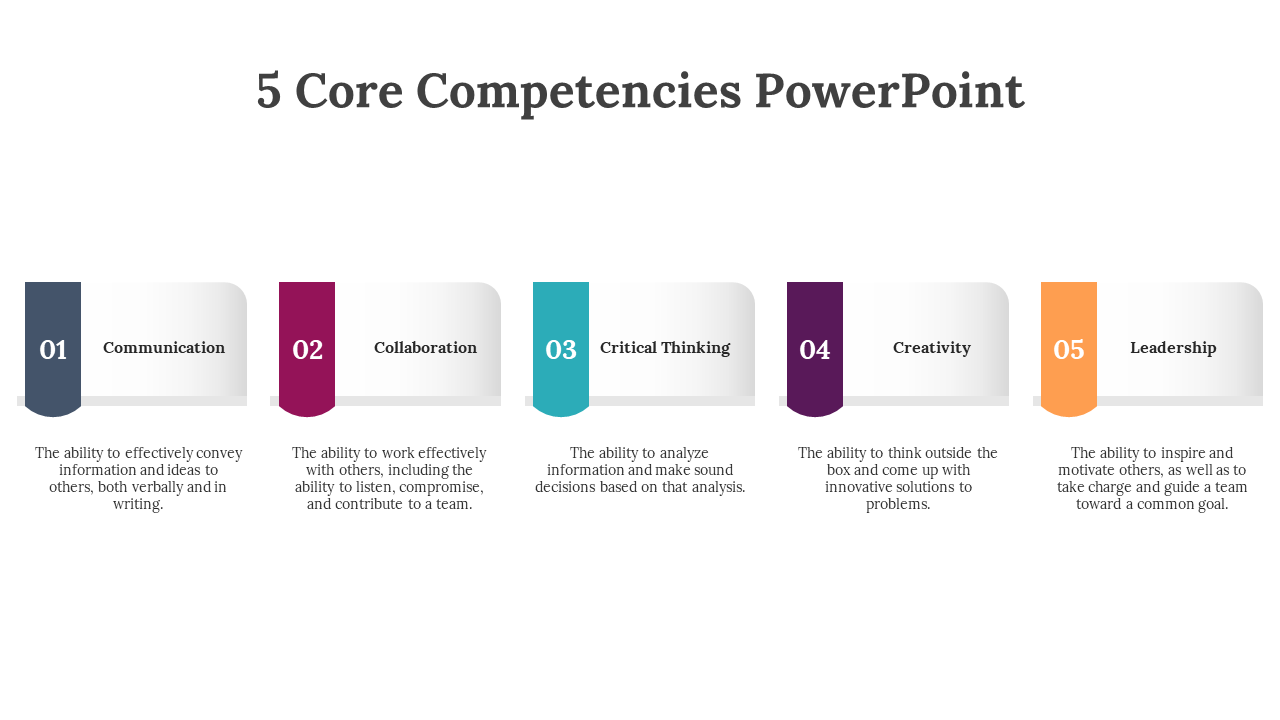 5 Core Competencies PowerPoint

01 Communication

The ability to effectively convey information and ideas to others, both verbally and in writing.

02 Collaboration

The ability to work effectively with others, including the ability to listen, compromise, and contribute to a team.

03 Critical Thinking

The ability to analyze information and make sound decisions based on that analysis.

04 Creativity

The ability to think outside the box and come up with innovative solutions to problems.

05 Leadership

The ability to inspire and motivate others, as well as to take charge and guide a team toward a common goal.